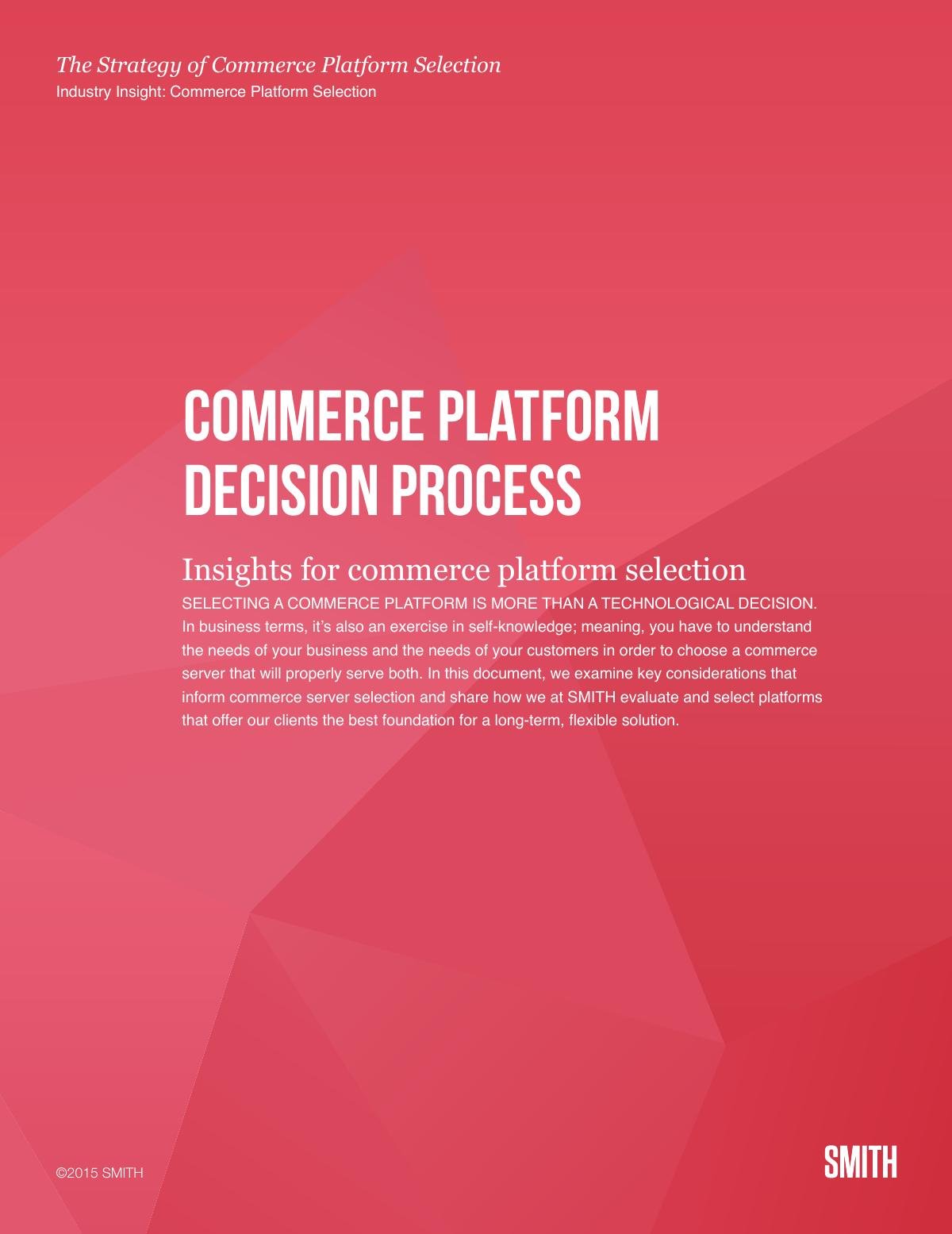 The Strategy of Commerce Platform Selection
Industry Insight: Commerce Platform Selection

COMMERCE PLATFORM DECISION PROCESS

Insights for commerce platform selection
SELECTING A COMMERCE PLATFORM IS MORE THAN A TECHNOLOGICAL DECISION. In business terms, it's also an exercise in self-knowledge; meaning, you have to understand the needs of your business and the needs of your customers in order to choose a commerce server that will properly serve both. In this document, we examine key considerations that inform commerce server selection and share how we at SMITH evaluate and select platforms that offer our clients the best foundation for a long-term, flexible solution.

©2015 SMITH

SMITH